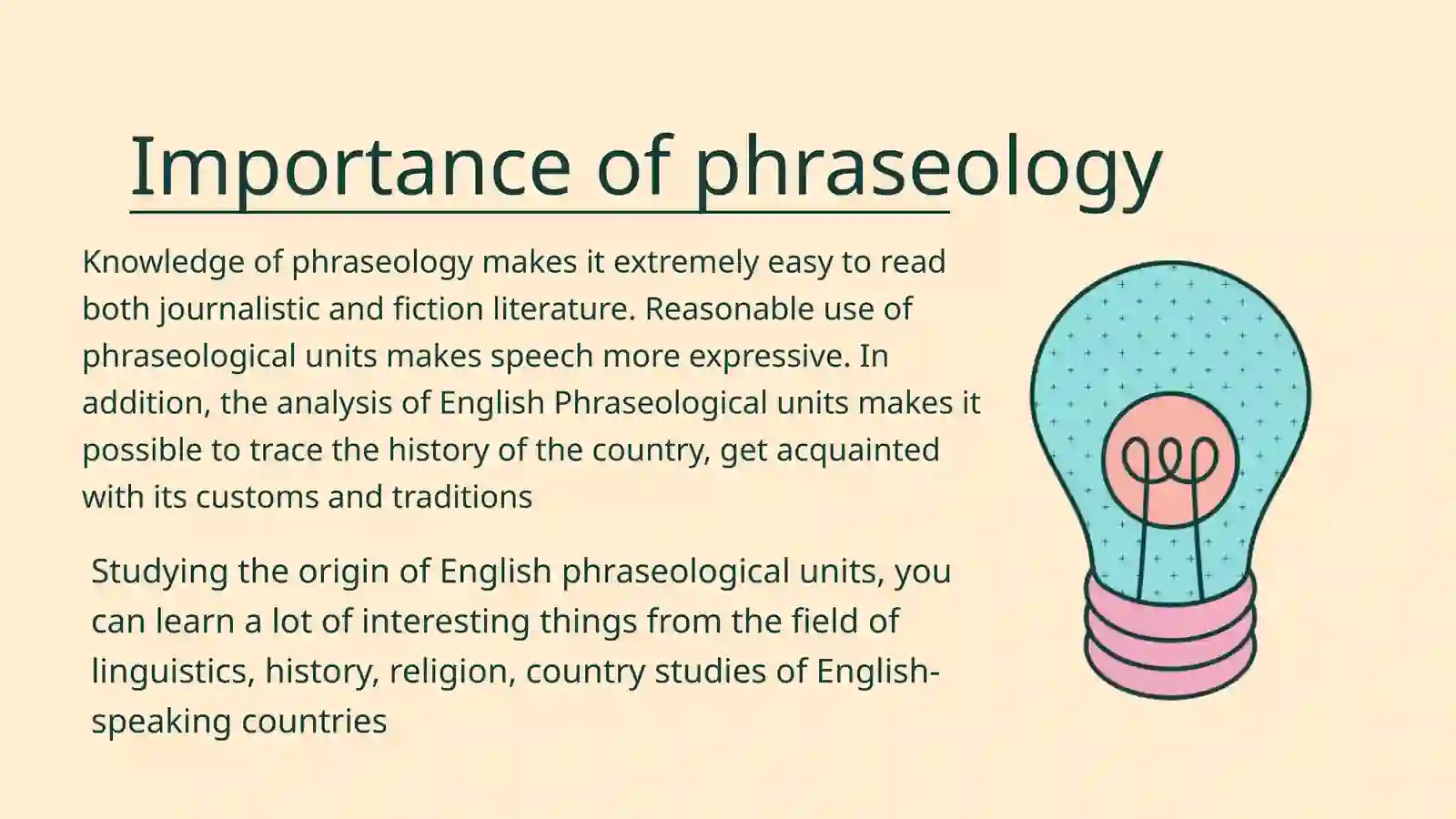 Importance of phraseology

Knowledge of phraseology makes it extremely easy to read both journalistic and fiction literature. Reasonable use of phraseological units makes speech more expressive. In addition, the analysis of English Phraseological units makes it possible to trace the history of the country, get acquainted with its customs and traditions

Studying the origin of English phraseological units, you can learn a lot of interesting things from the field of linguistics, history, religion, country studies of English-speaking countries